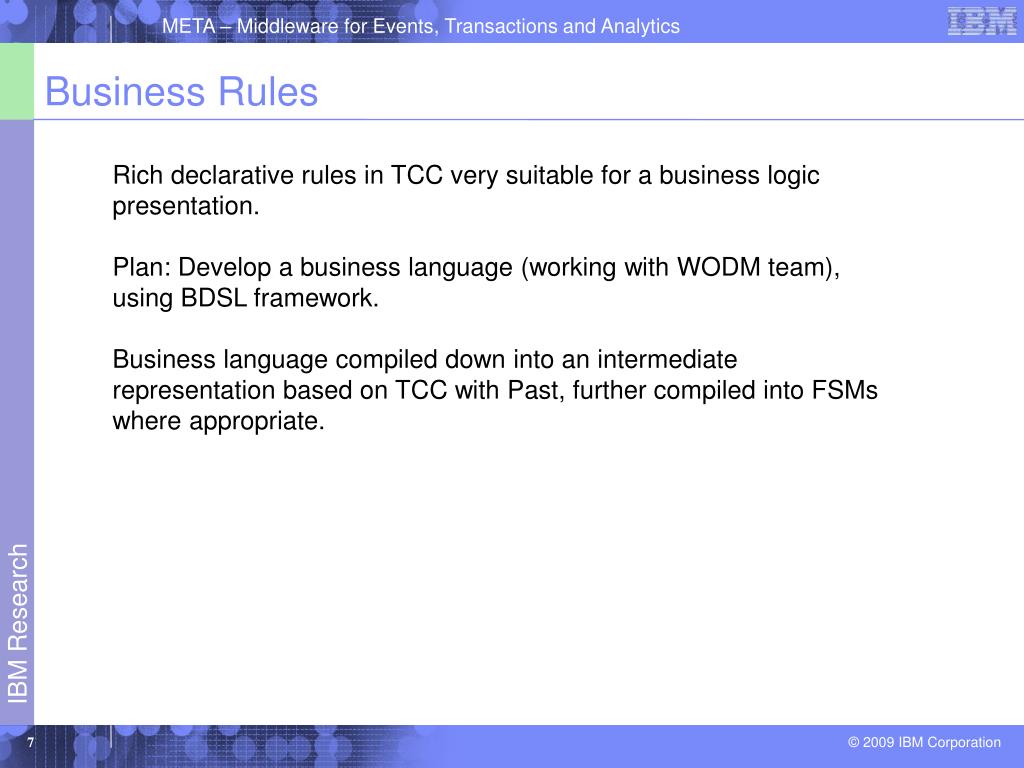 META – Middleware for Events, Transactions and Analytics

IBM

Business Rules

Rich declarative rules in TCC very suitable for a business logic presentation.

Plan: Develop a business language (working with WODM team), using BDSL framework.

Business language compiled down into an intermediate representation based on TCC with Past, further compiled into FSMs where appropriate.

IBM Research

7

© 2009 IBM Corporation